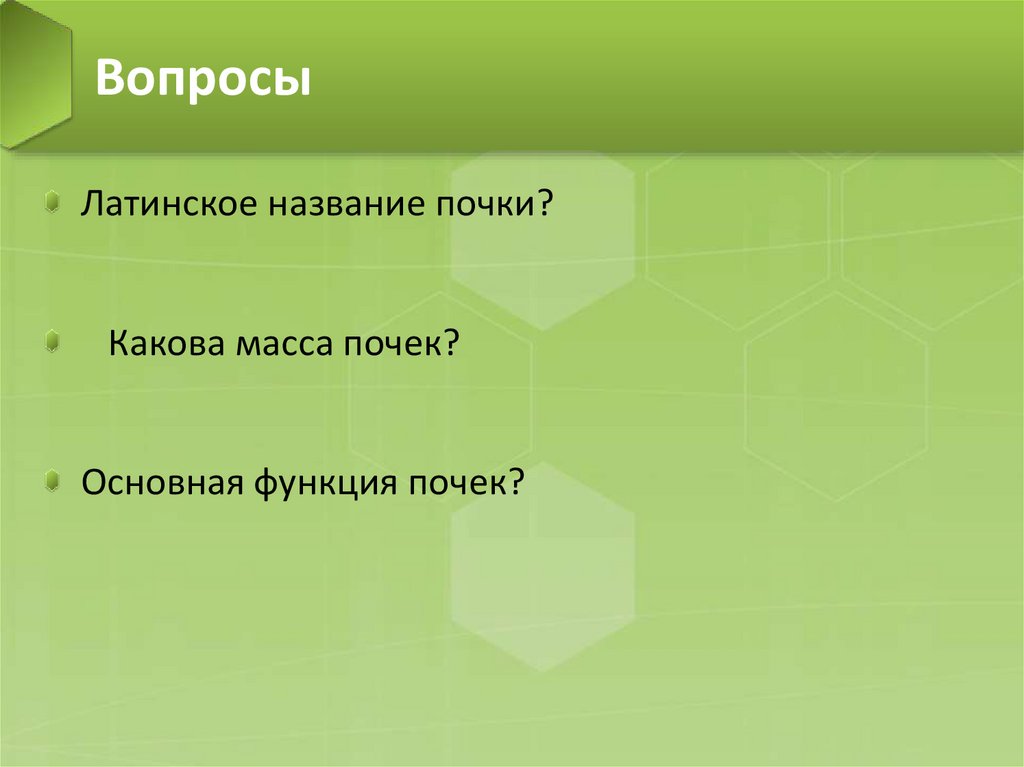 Вопросы

Латинское название почки?

Какова масса почек?

Основная функция почек?